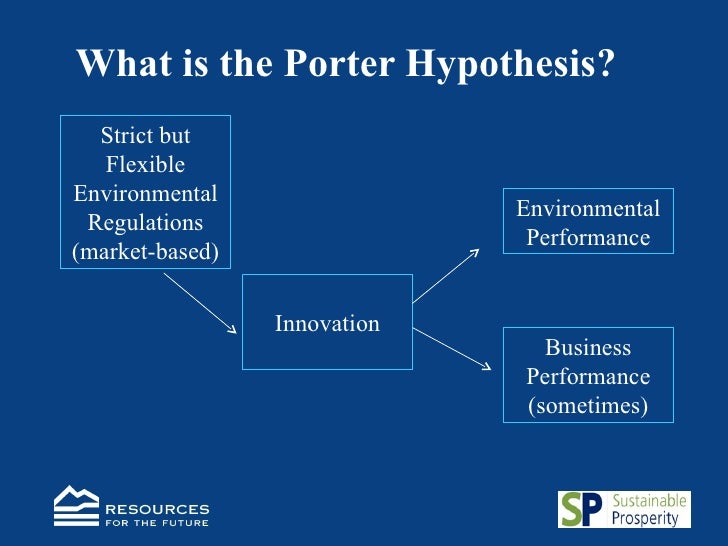 What is the Porter Hypothesis?

Strict but Flexible Environmental Regulations (market-based)

Innovation

Environmental Performance

Business Performance (sometimes)

RESOURCES FOR THE FUTURE

SP Sustainable Prosperity